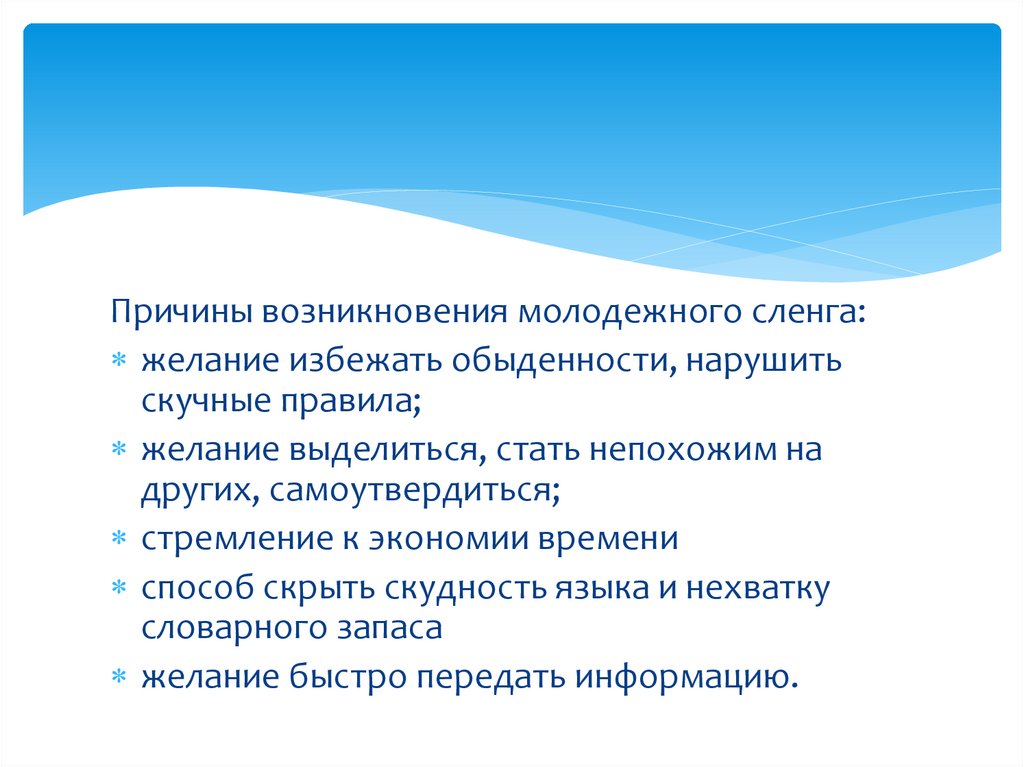 Причины возникновения молодежного сленга:

* желание избежать обыденности, нарушить скучные правила;
* желание выделиться, стать непохожим на других, самоутвердиться;
* стремление к экономии времени
* способ скрыть скудность языка и нехватку словарного запаса
* желание быстро передать информацию.